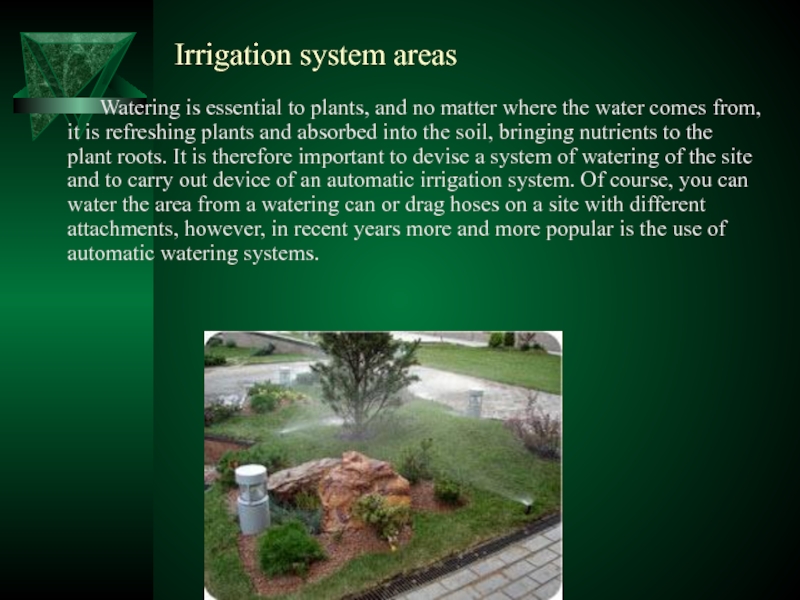 Irrigation system areas

Watering is essential to plants, and no matter where the water comes from, it is refreshing plants and absorbed into the soil, bringing nutrients to the plant roots. It is therefore important to devise a system of watering of the site and to carry out device of an automatic irrigation system. Of course, you can water the area from a watering can or drag hoses on a site with different attachments, however, in recent years more and more popular is the use of automatic watering systems.